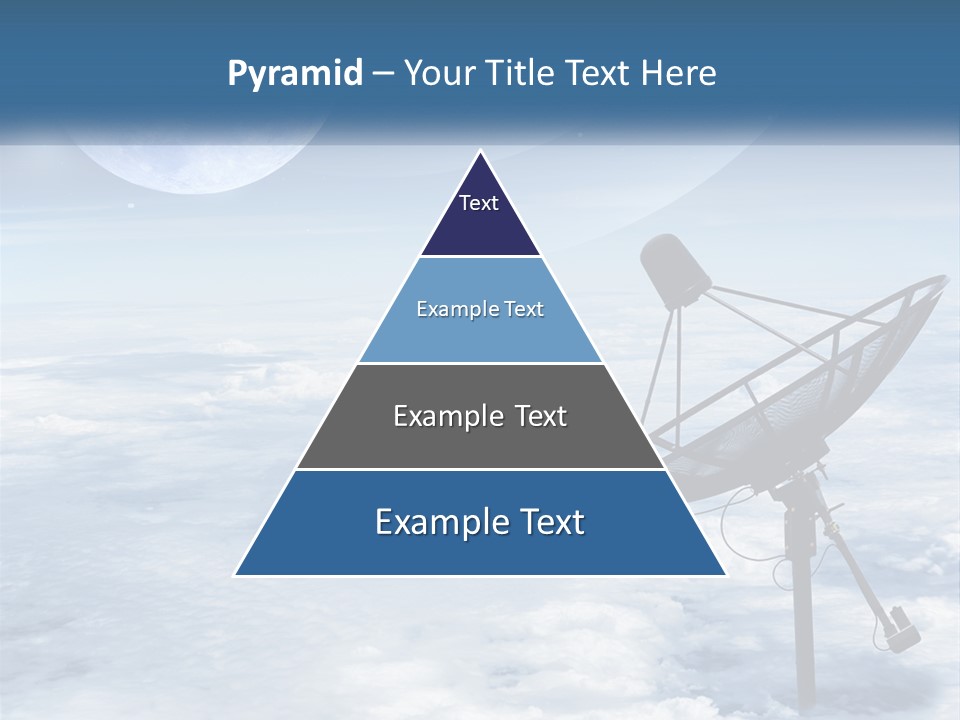 Pyramid – Your Title Text Here

Text

Example Text

Example Text

Example Text